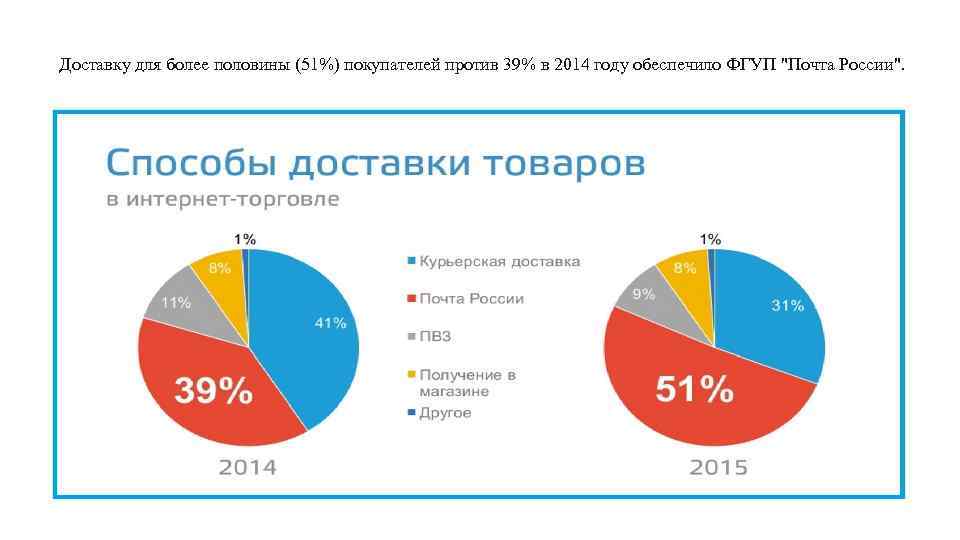 Доставку для более половины (51%) покупателей против 39% в 2014 году обеспечило ФГУП "Почта России".

Способы доставки товаров
в интернет-торговле

1%
8%
11%
41%
39%
2014

Курьерская доставка
Почта России
ПВЗ
Получение в магазине
Другое

1%
8%
9%
31%
51%
2015